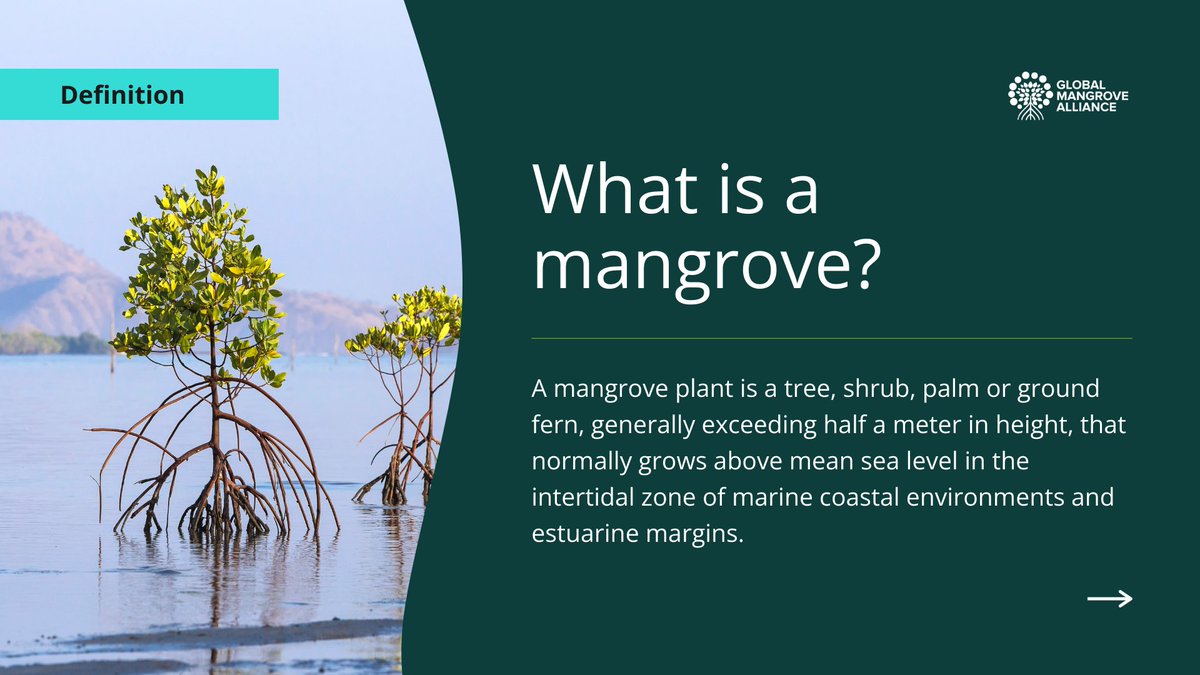 Definition

GLOBAL MANGROVE ALLIANCE

What is a mangrove?

A mangrove plant is a tree, shrub, palm or ground fern, generally exceeding half a meter in height, that normally grows above mean sea level in the intertidal zone of marine coastal environments and estuarine margins.

→